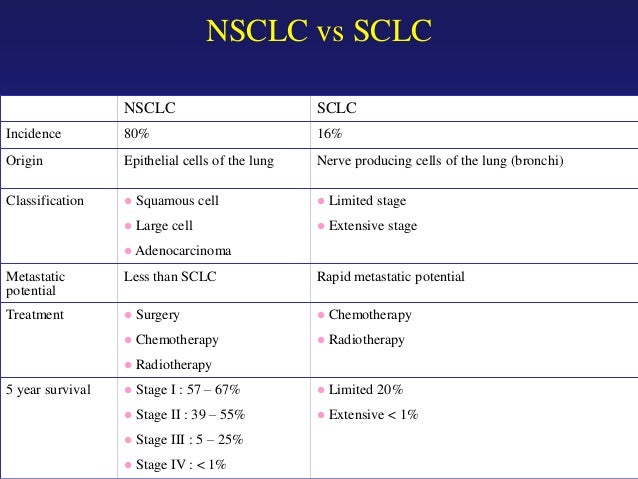 NSCLC vs SCLC

| | NSCLC | SCLC |
|---|---|---|
| Incidence | 80% | 16% |
| Origin | Epithelial cells of the lung | Nerve producing cells of the lung (bronchi) |
| Classification | • Squamous cell • Large cell • Adenocarcinoma | • Limited stage • Extensive stage |
| Metastatic potential | Less than SCLC | Rapid metastatic potential |
| Treatment | • Surgery • Chemotherapy • Radiotherapy | • Chemotherapy • Radiotherapy |
| 5 year survival | • Stage I : 57 – 67% • Stage II : 39 – 55% • Stage III : 5 – 25% • Stage IV : < 1% | • Limited 20% • Extensive < 1% |